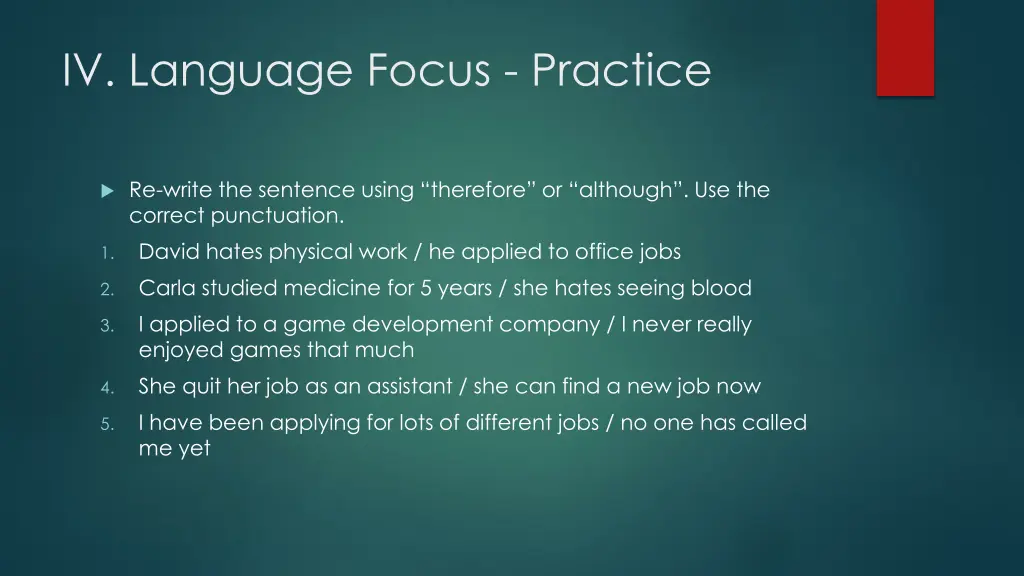 IV. Language Focus - Practice

Re-write the sentence using “therefore” or “although”. Use the correct punctuation.

1. David hates physical work / he applied to office jobs
2. Carla studied medicine for 5 years / she hates seeing blood
3. I applied to a game development company / I never really enjoyed games that much
4. She quit her job as an assistant / she can find a new job now
5. I have been applying for lots of different jobs / no one has called me yet